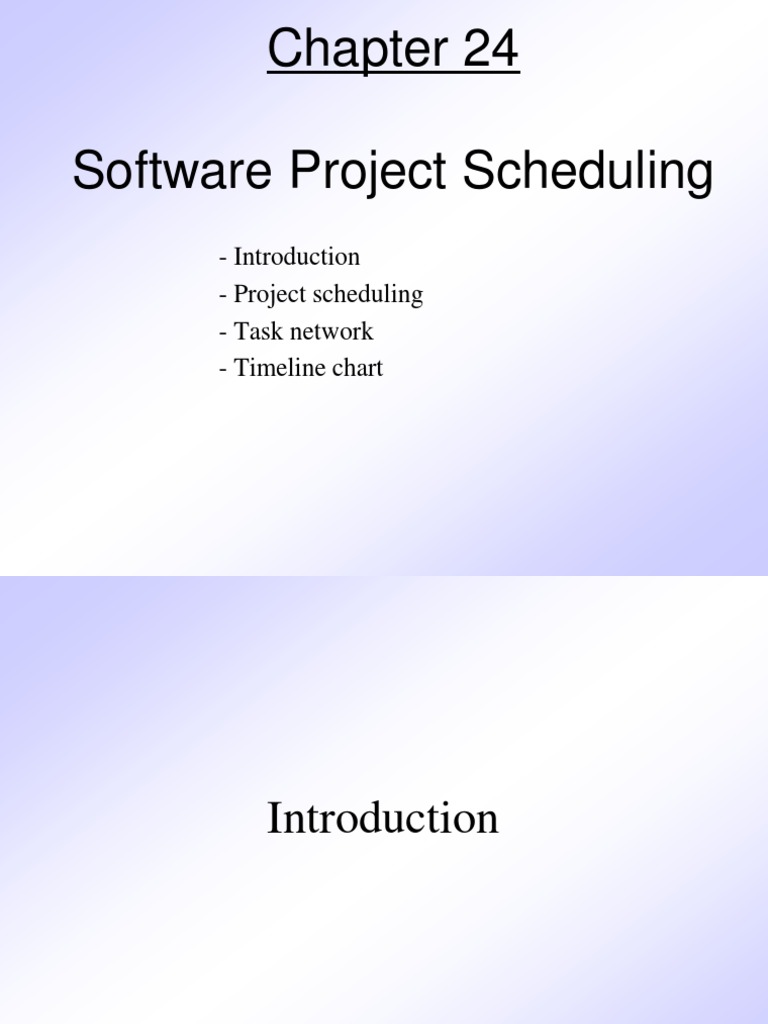 Chapter 24

Software Project Scheduling

- Introduction
- Project scheduling
- Task network
- Timeline chart

Introduction